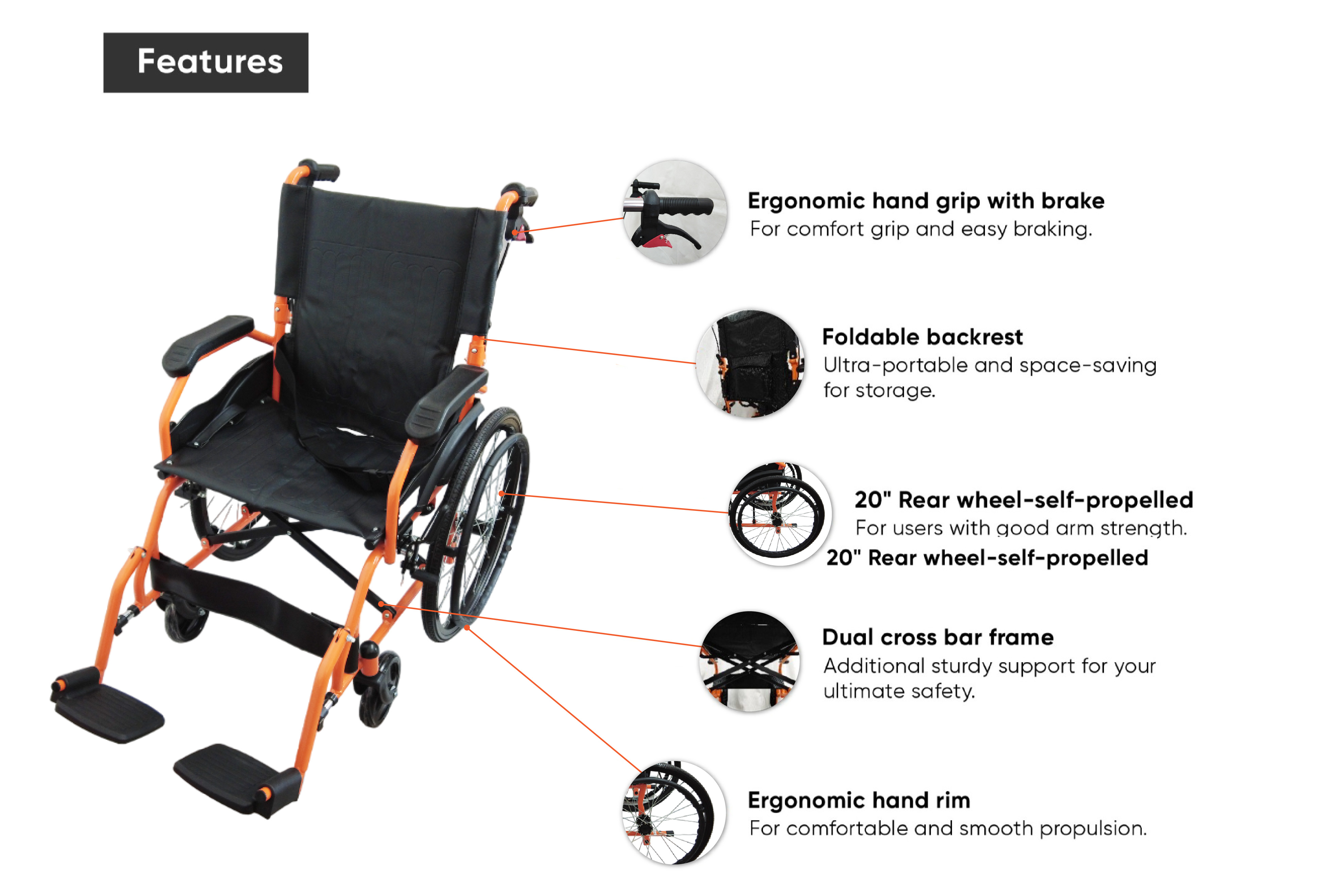 Features

Ergonomic hand grip with brake
For comfort grip and easy braking.

Foldable backrest
Ultra-portable and space-saving for storage.

20" Rear wheel-self-propelled
For users with good arm strength.
20" Rear wheel-self-propelled

Dual cross bar frame
Additional sturdy support for your ultimate safety.

Ergonomic hand rim
For comfortable and smooth propulsion.